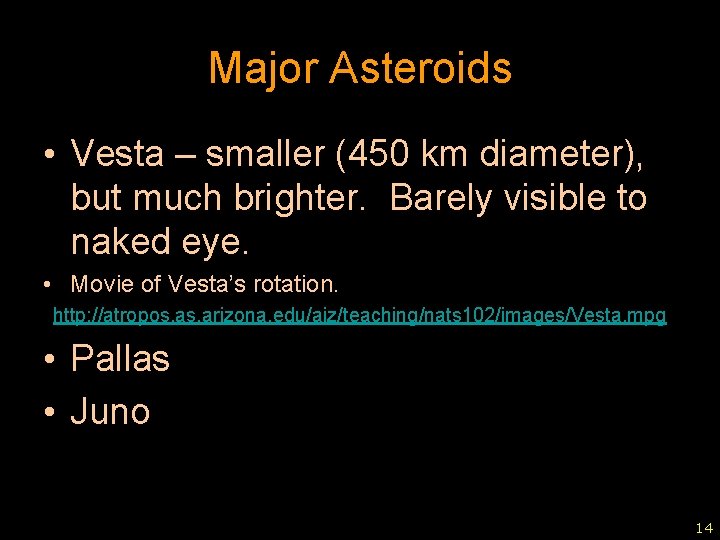 Major Asteroids

• Vesta – smaller (450 km diameter), but much brighter. Barely visible to naked eye.

• Movie of Vesta's rotation.

http://atropos.as.arizona.edu/aiz/teaching/nats102/images/Vesta.mpg

• Pallas

• Juno

14